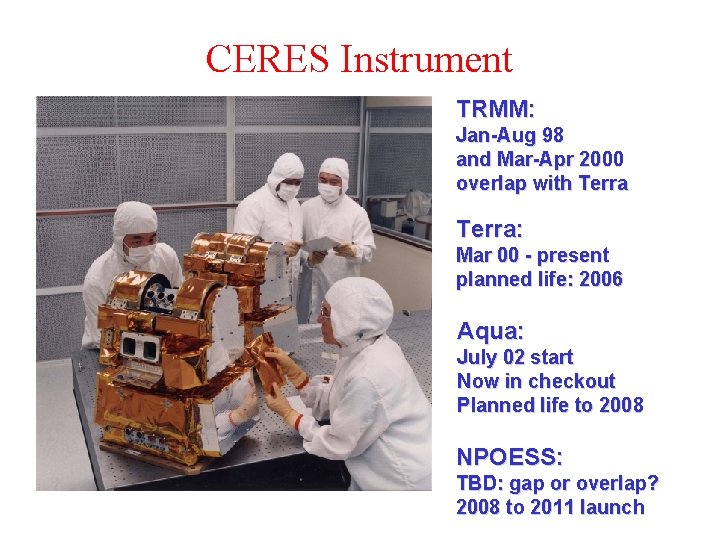 CERES Instrument

TRMM:
Jan-Aug 98
and Mar-Apr 2000
overlap with Terra

Terra:
Mar 00 - present
planned life: 2006

Aqua:
July 02 start
Now in checkout
Planned life to 2008

NPOESS:
TBD: gap or overlap?
2008 to 2011 launch